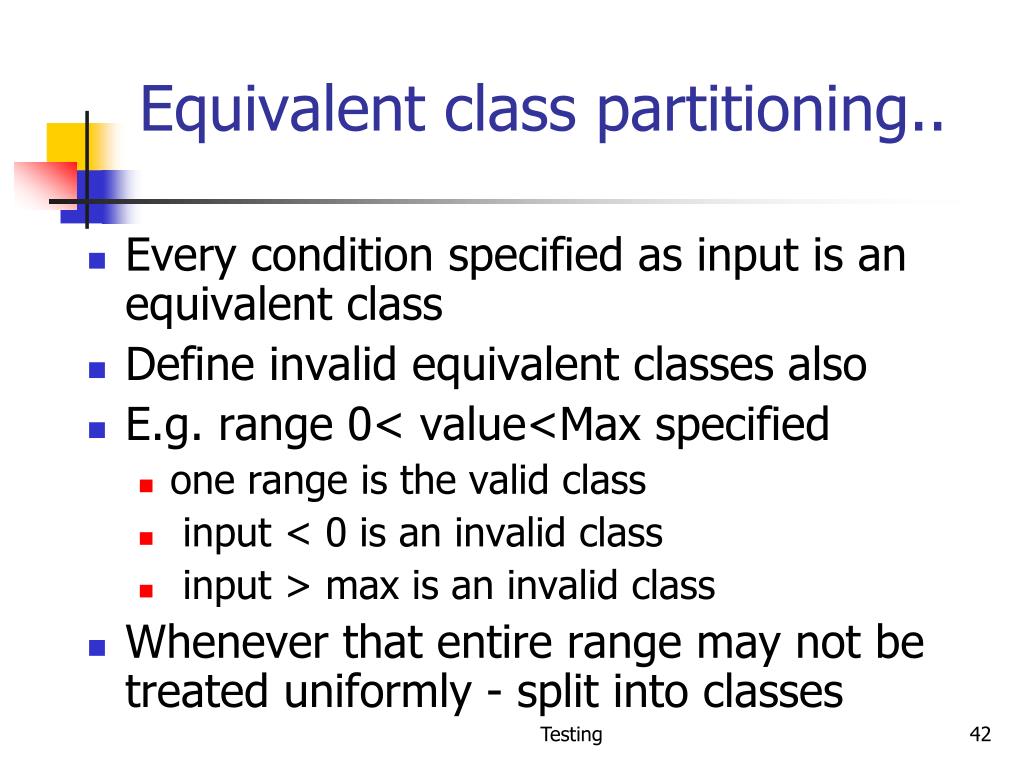 Equivalent class partitioning..

- Every condition specified as input is an equivalent class
- Define invalid equivalent classes also
- E.g. range 0< value<Max specified
  - one range is the valid class
  - input < 0 is an invalid class
  - input > max is an invalid class
- Whenever that entire range may not be treated uniformly - split into classes

Testing

42